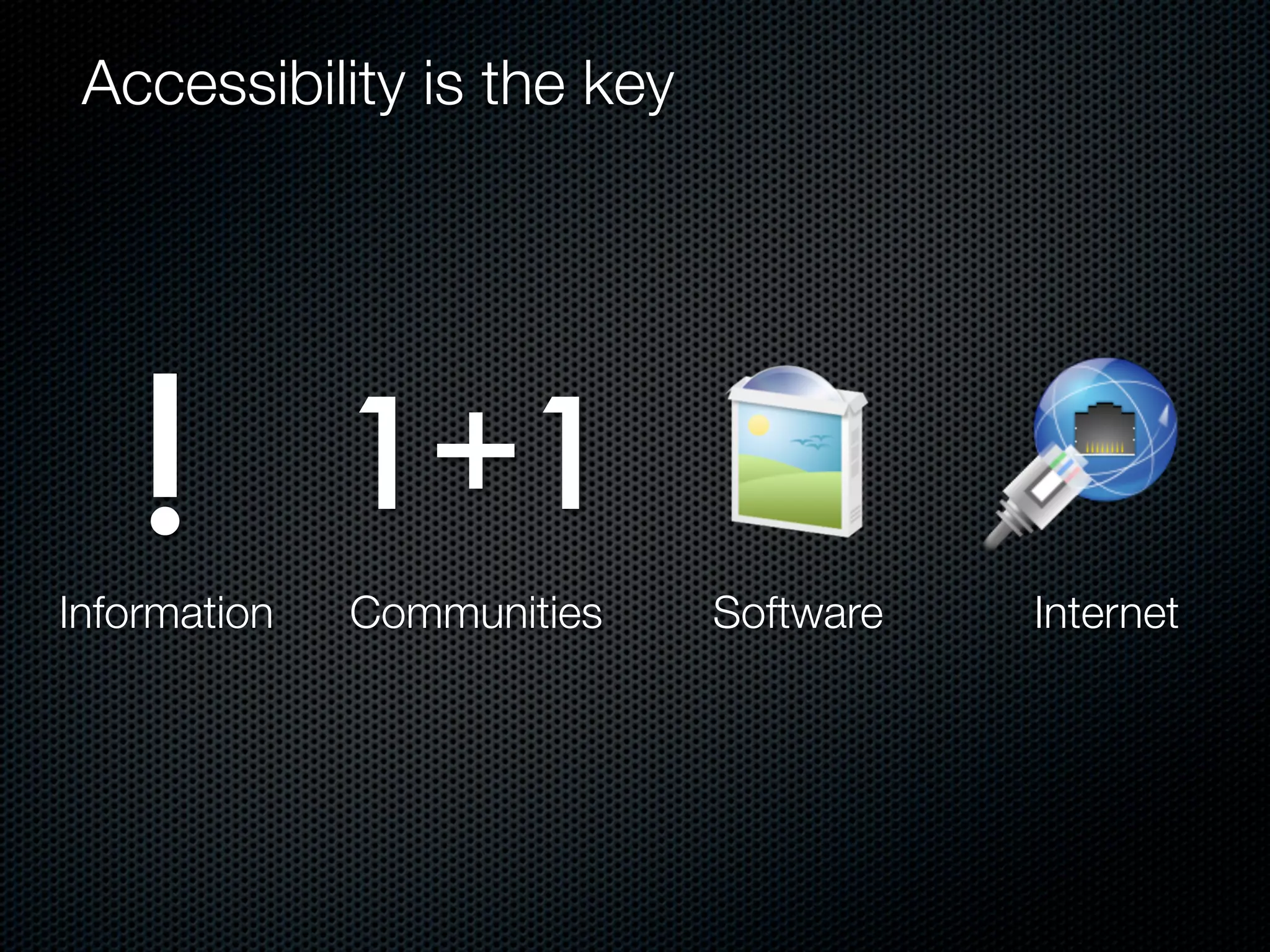 Accessibility is the key

!

1+1

Information

Communities

Software

Internet